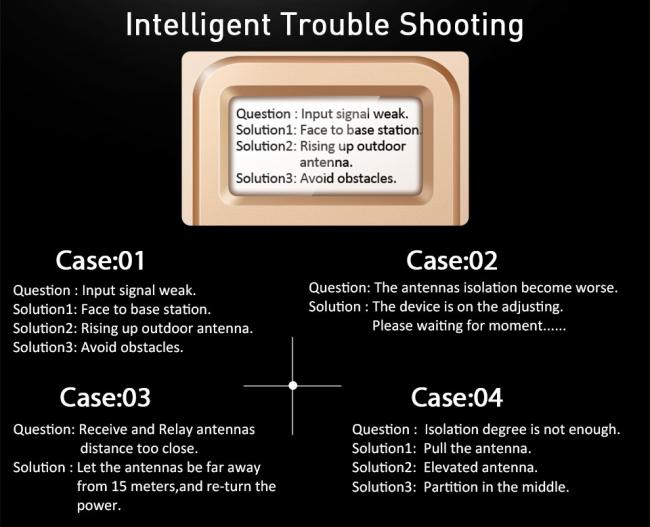 Intelligent Trouble Shooting

Question : Input signal weak.
Solution1: Face to base station.
Solution2: Rising up outdoor antenna.
Solution3: Avoid obstacles.

Case:01

Question : Input signal weak.
Solution1: Face to base station.
Solution2: Rising up outdoor antenna.
Solution3: Avoid obstacles.

Case:02

Question: The antennas isolation become worse.
Solution : The device is on the adjusting. Please waiting for moment......

Case:03

Question: Receive and Relay antennas distance too close.
Solution : Let the antennas be far away from 15 meters,and re-turn the power.

Case:04

Question : Isolation degree is not enough.
Solution1: Pull the antenna.
Solution2: Elevated antenna.
Solution3: Partition in the middle.